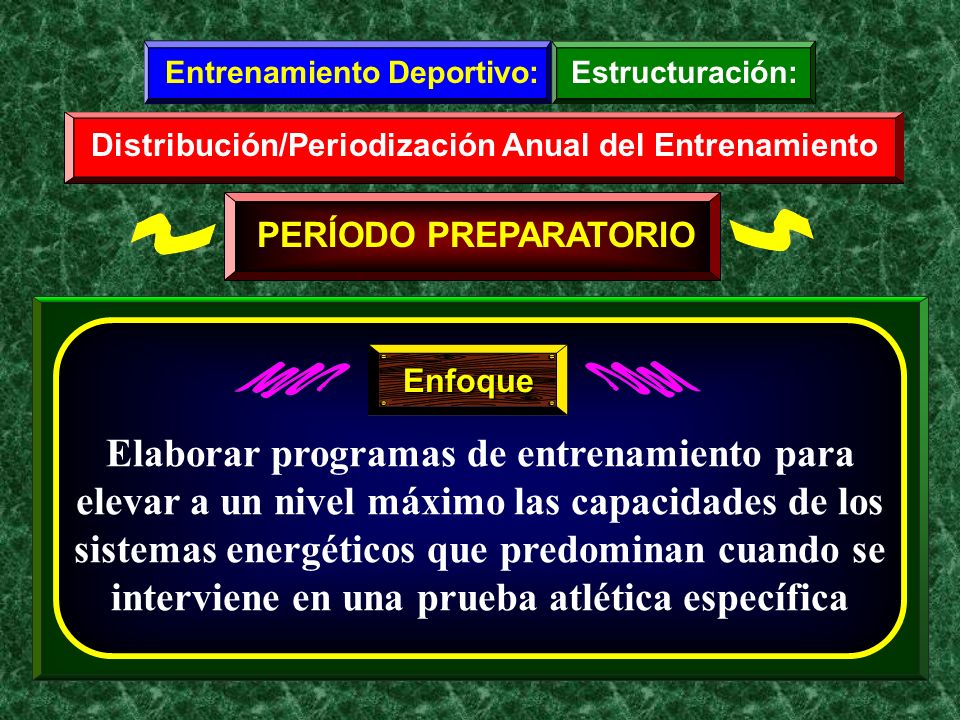 Entrenamiento Deportivo: Estructuración:

Distribución/Periodización Anual del Entrenamiento

PERÍODO PREPARATORIO

Enfoque

Elaborar programas de entrenamiento para elevar a un nivel máximo las capacidades de los sistemas energéticos que predominan cuando se interviene en una prueba atlética específica